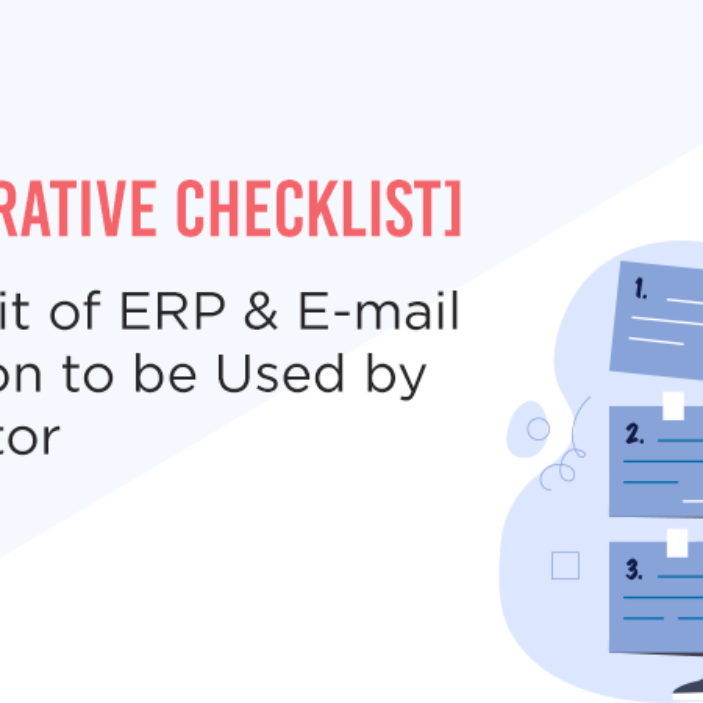 RATIVE CHECKLIST]

it of ERP & E-mail on to be Used by tor

1.

2.

3.